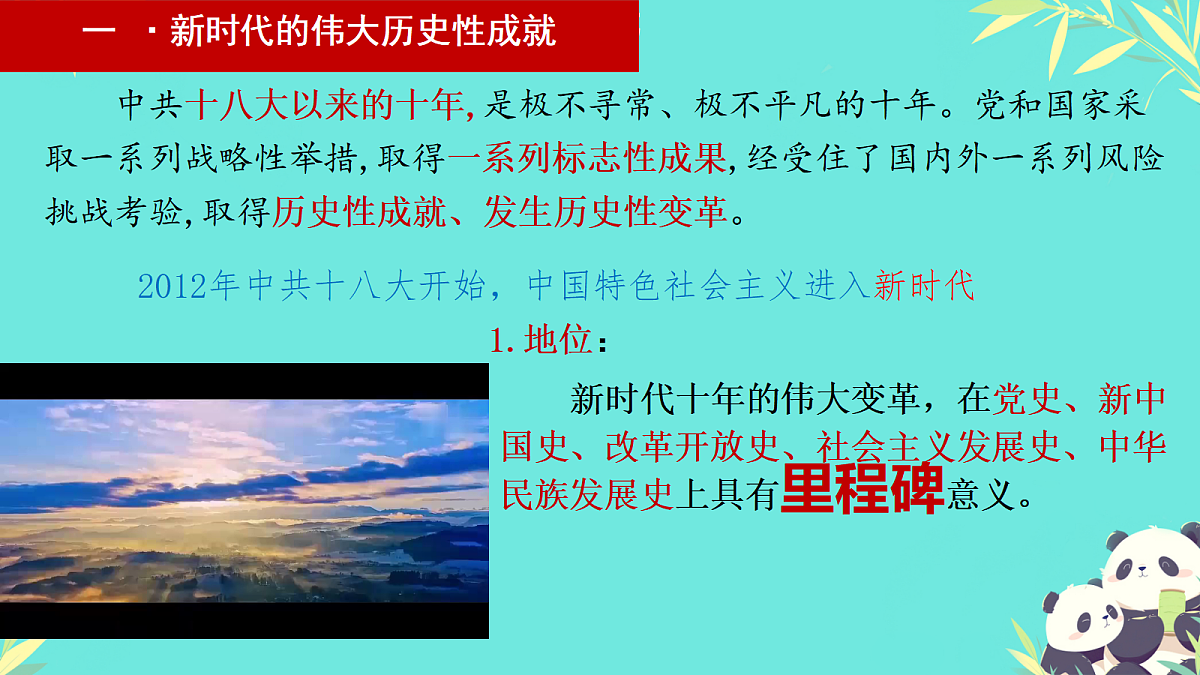 一 ·新时代的伟大历史性成就

中共十八大以来的十年,是极不寻常、极不平凡的十年。党和国家采取一系列战略性举措,取得一系列标志性成果,经受住了国内外一系列风险挑战考验,取得历史性成就、发生历史性变革。

2012年中共十八大开始，中国特色社会主义进入新时代

1.地位：

新时代十年的伟大变革，在党史、新中国史、改革开放史、社会主义发展史、中华民族发展史上具有里程碑意义。